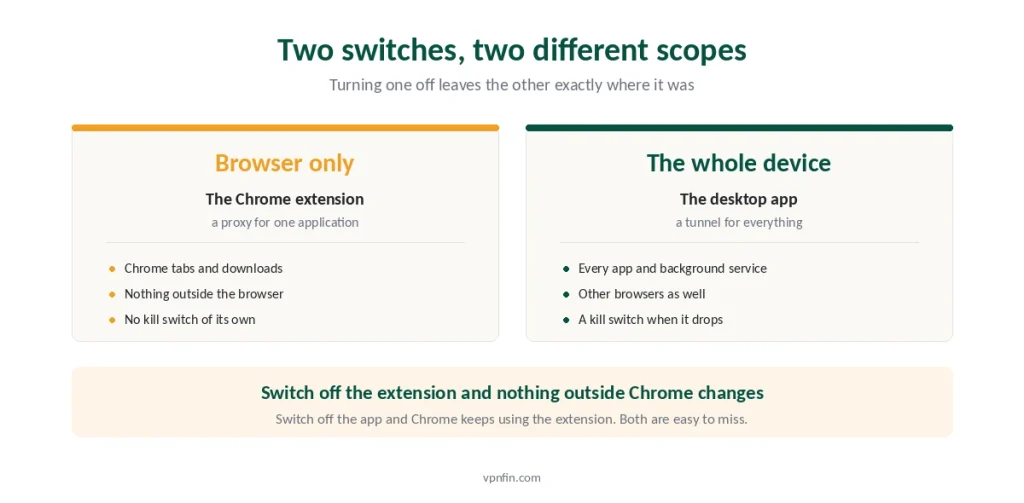 Two switches, two different scopes

Turning one off leaves the other exactly where it was

Browser only

The Chrome extension

a proxy for one application

- Chrome tabs and downloads
- Nothing outside the browser
- No kill switch of its own

The whole device

The desktop app

a tunnel for everything

- Every app and background service
- Other browsers as well
- A kill switch when it drops

Switch off the extension and nothing outside Chrome changes

Switch off the app and Chrome keeps using the extension. Both are easy to miss.

vpnfin.com